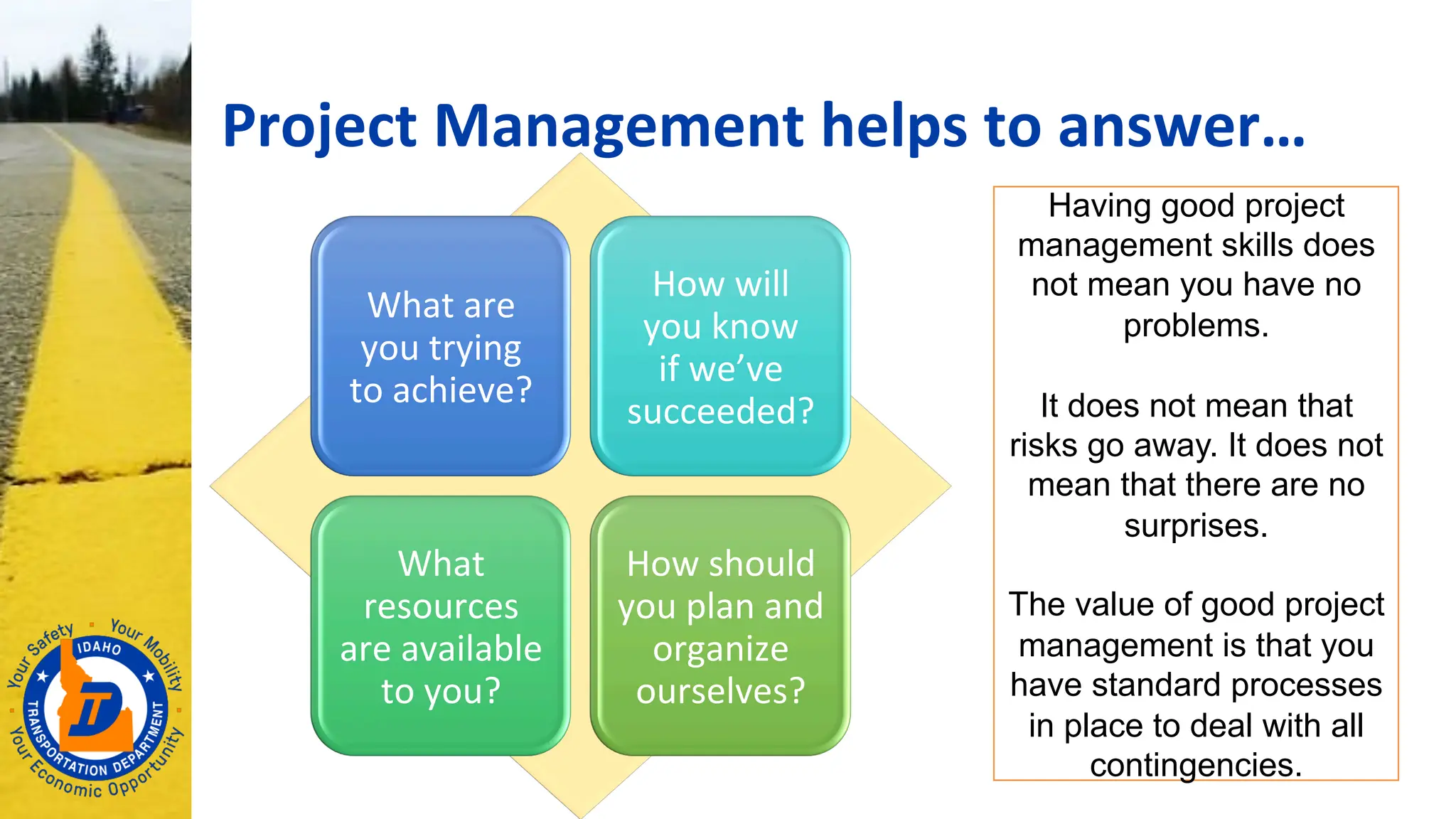 Project Management helps to answer…

What are you trying to achieve?

How will you know if we've succeeded?

What resources are available to you?

How should you plan and organize ourselves?

Having good project management skills does not mean you have no problems.

It does not mean that risks go away. It does not mean that there are no surprises.

The value of good project management is that you have standard processes in place to deal with all contingencies.

Your Safety • Your Mobility • Your Economic Opportunity
IDAHO
TRANSPORTATION DEPARTMENT
ITD